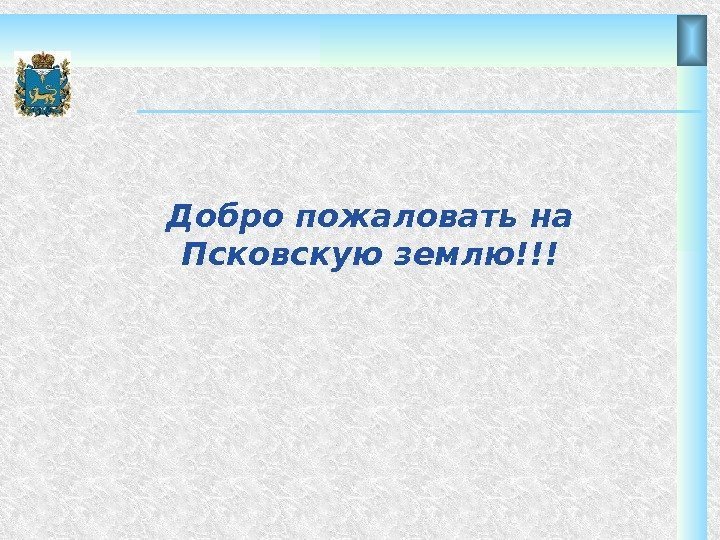 Добро пожаловать на Псковскую землю!!!